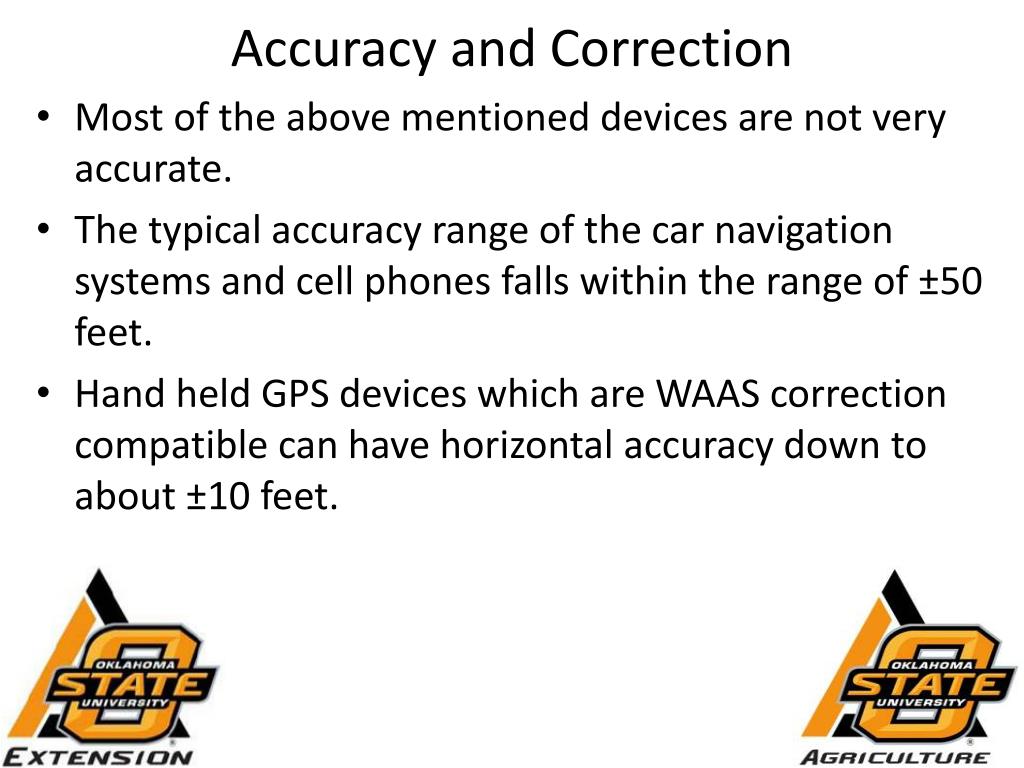 Accuracy and Correction

• Most of the above mentioned devices are not very accurate.

• The typical accuracy range of the car navigation systems and cell phones falls within the range of ±50 feet.

• Hand held GPS devices which are WAAS correction compatible can have horizontal accuracy down to about ±10 feet.

OKLAHOMA STATE UNIVERSITY
EXTENSION

OKLAHOMA STATE UNIVERSITY
AGRICULTURE